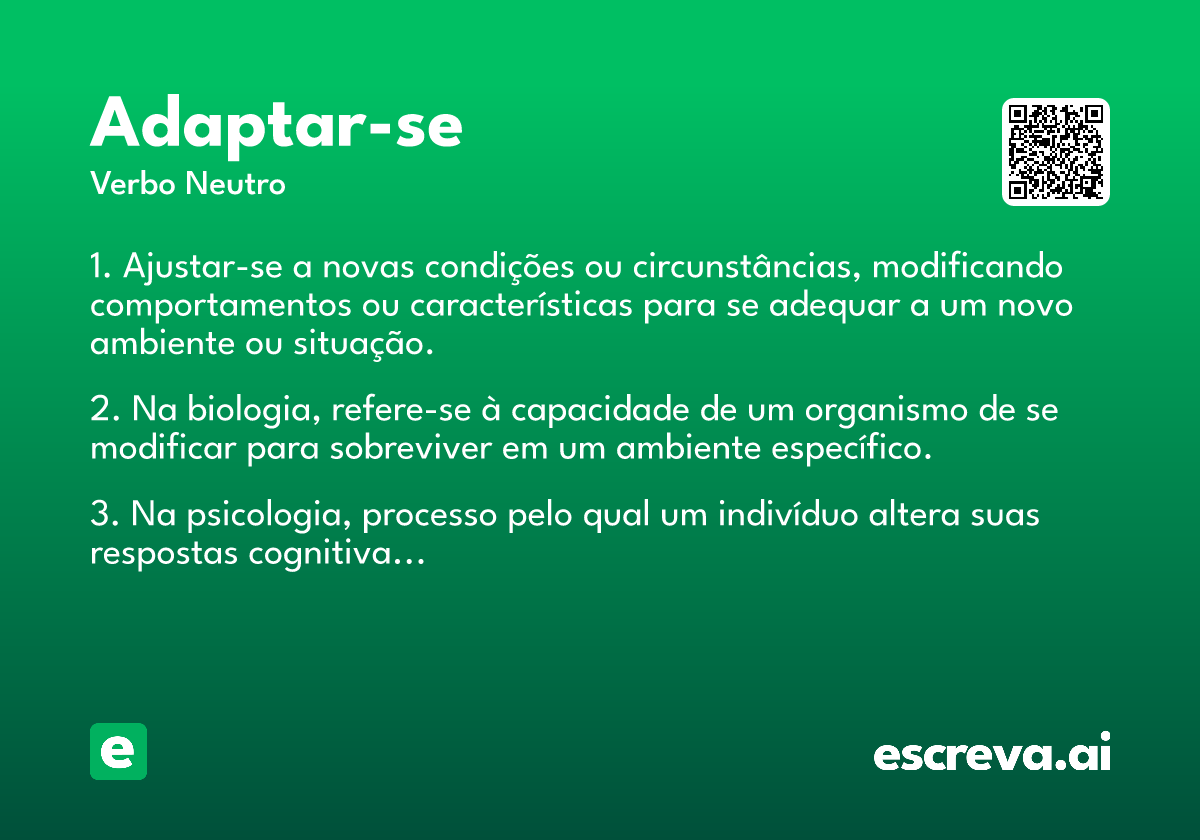 Adaptar-se
Verbo Neutro

1. Ajustar-se a novas condições ou circunstâncias, modificando comportamentos ou características para se adequar a um novo ambiente ou situação.

2. Na biologia, refere-se à capacidade de um organismo de se modificar para sobreviver em um ambiente específico.

3. Na psicologia, processo pelo qual um indivíduo altera suas respostas cognitiva...

e

escreva.ai